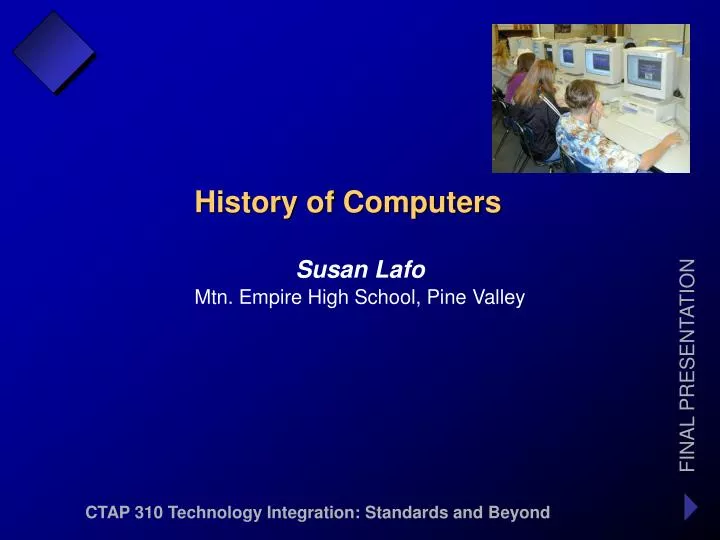 History of Computers

Susan Lafo
Mtn. Empire High School, Pine Valley

FINAL PRESENTATION

CTAP 310 Technology Integration: Standards and Beyond